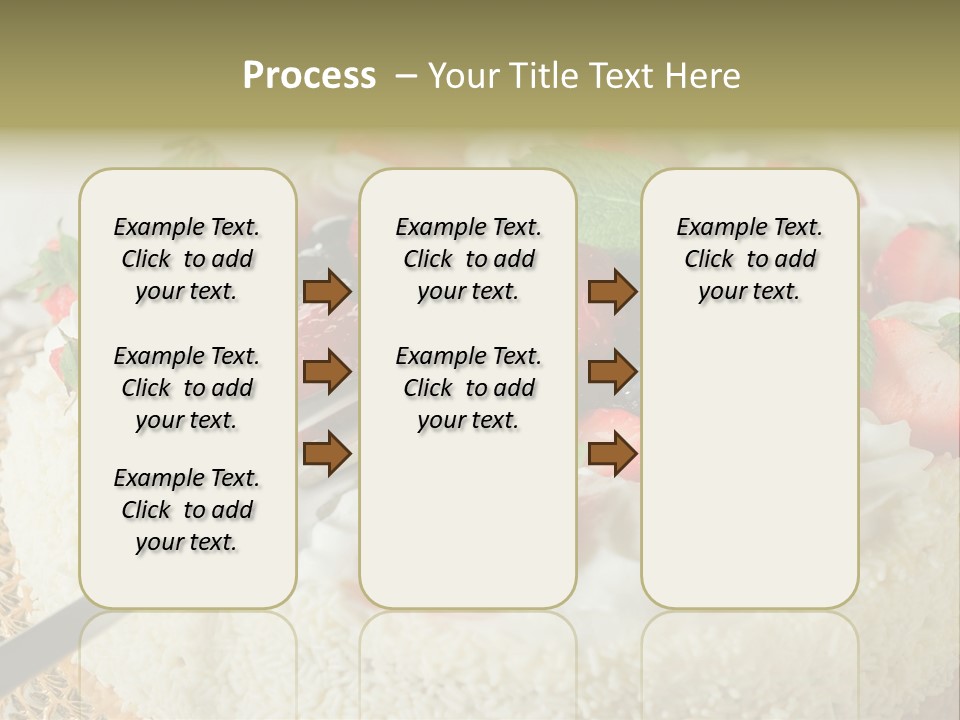 Process – Your Title Text Here

Example Text. Click to add your text.

Example Text. Click to add your text.

Example Text. Click to add your text.

Example Text. Click to add your text.

Example Text. Click to add your text.

Example Text. Click to add your text.